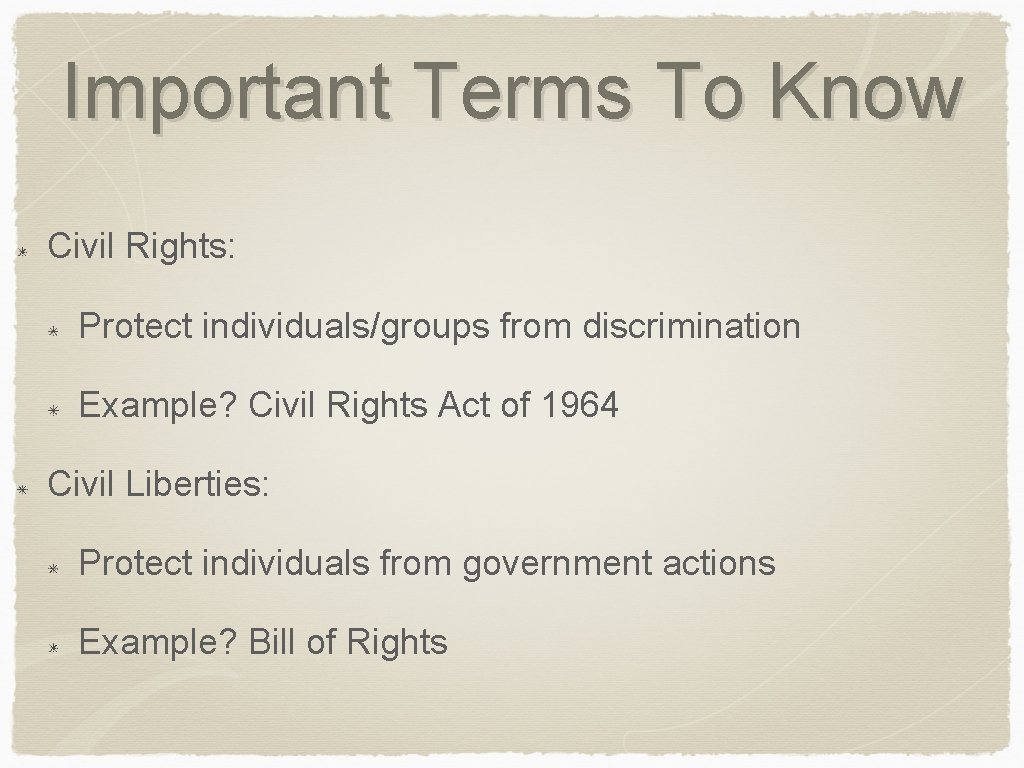 Important Terms To Know

Civil Rights:

Protect individuals/groups from discrimination

Example? Civil Rights Act of 1964

Civil Liberties:

Protect individuals from government actions

Example? Bill of Rights